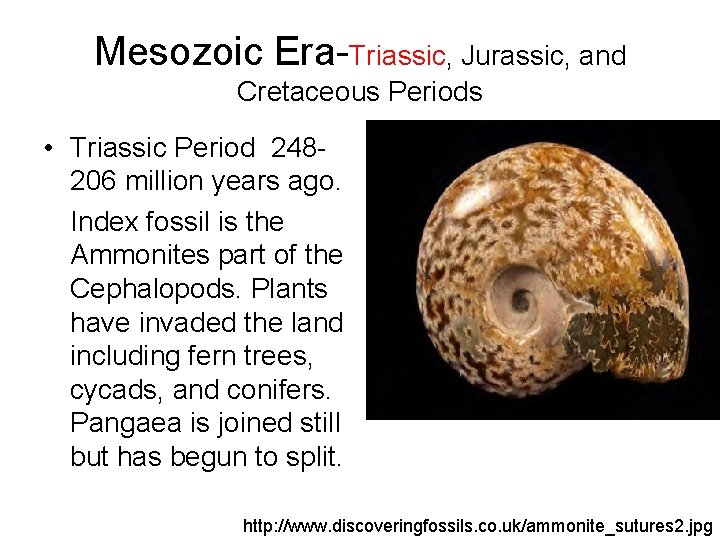 Mesozoic Era-Triassic, Jurassic, and Cretaceous Periods

• Triassic Period 248-206 million years ago.

Index fossil is the Ammonites part of the Cephalopods. Plants have invaded the land including fern trees, cycads, and conifers. Pangaea is joined still but has begun to split.

http://www.discoveringfossils.co.uk/ammonite_sutures2.jpg